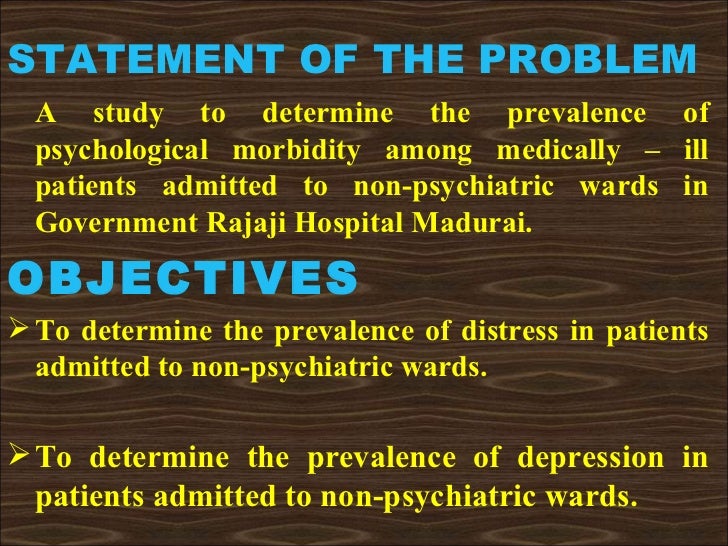 STATEMENT OF THE PROBLEM

A study to determine the prevalence of psychological morbidity among medically – ill patients admitted to non-psychiatric wards in Government Rajaji Hospital Madurai.

OBJECTIVES

➢ To determine the prevalence of distress in patients admitted to non-psychiatric wards.

➢ To determine the prevalence of depression in patients admitted to non-psychiatric wards.